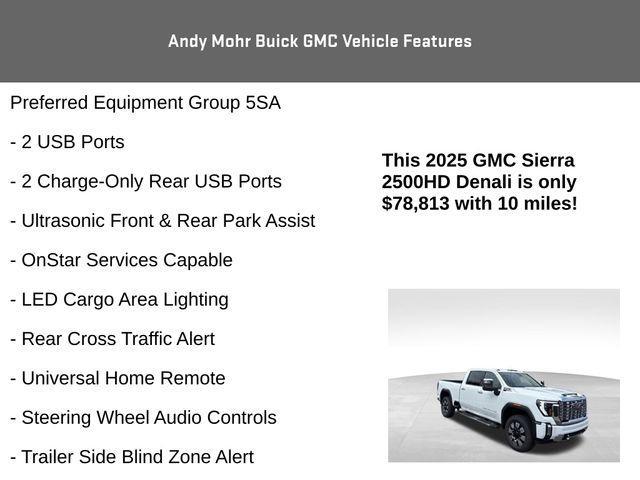 Andy Mohr Buick GMC Vehicle Features

Preferred Equipment Group 5SA

- 2 USB Ports

- 2 Charge-Only Rear USB Ports

- Ultrasonic Front & Rear Park Assist

- OnStar Services Capable

- LED Cargo Area Lighting

- Rear Cross Traffic Alert

- Universal Home Remote

- Steering Wheel Audio Controls

- Trailer Side Blind Zone Alert

This 2025 GMC Sierra 2500HD Denali is only $78,813 with 10 miles!